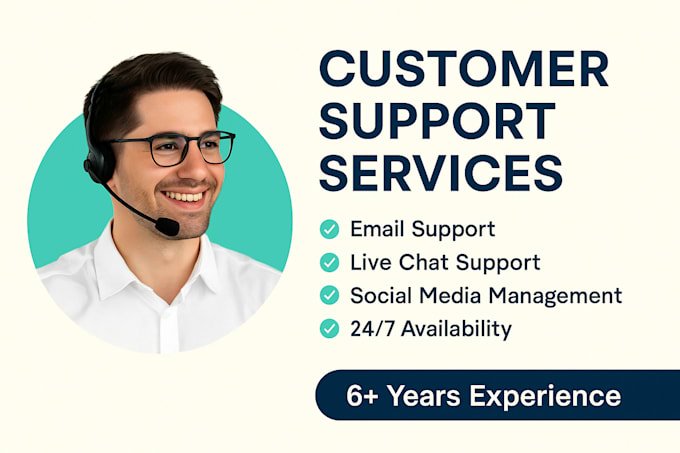 CUSTOMER SUPPORT SERVICES

Email Support
Live Chat Support
Social Media Management
24/7 Availability

6+ Years Experience